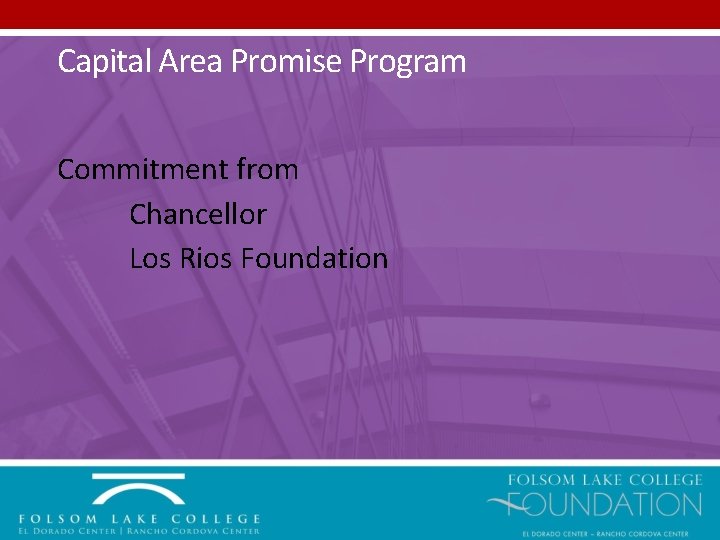 Capital Area Promise Program

Commitment from
Chancellor
Los Rios Foundation

FOLSOM LAKE COLLEGE
EL DORADO CENTER | RANCHO CORDOVA CENTER

FOLSOM LAKE COLLEGE
FOUNDATION
EL DORADO CENTER – RANCHO CORDOVA CENTER